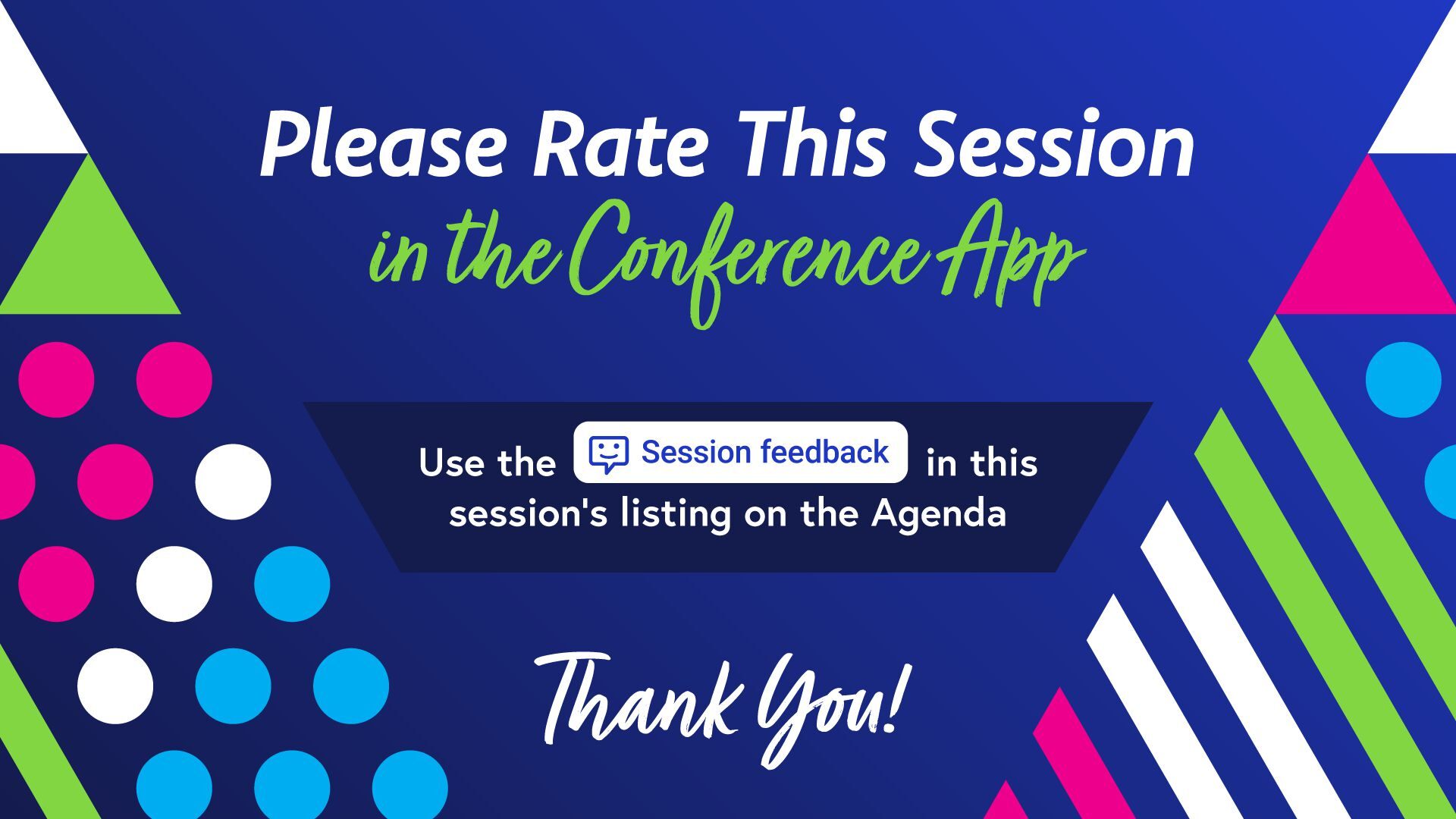 Please Rate This Session
in the Conference App

Use the Session feedback in this session's listing on the Agenda

Thank You!